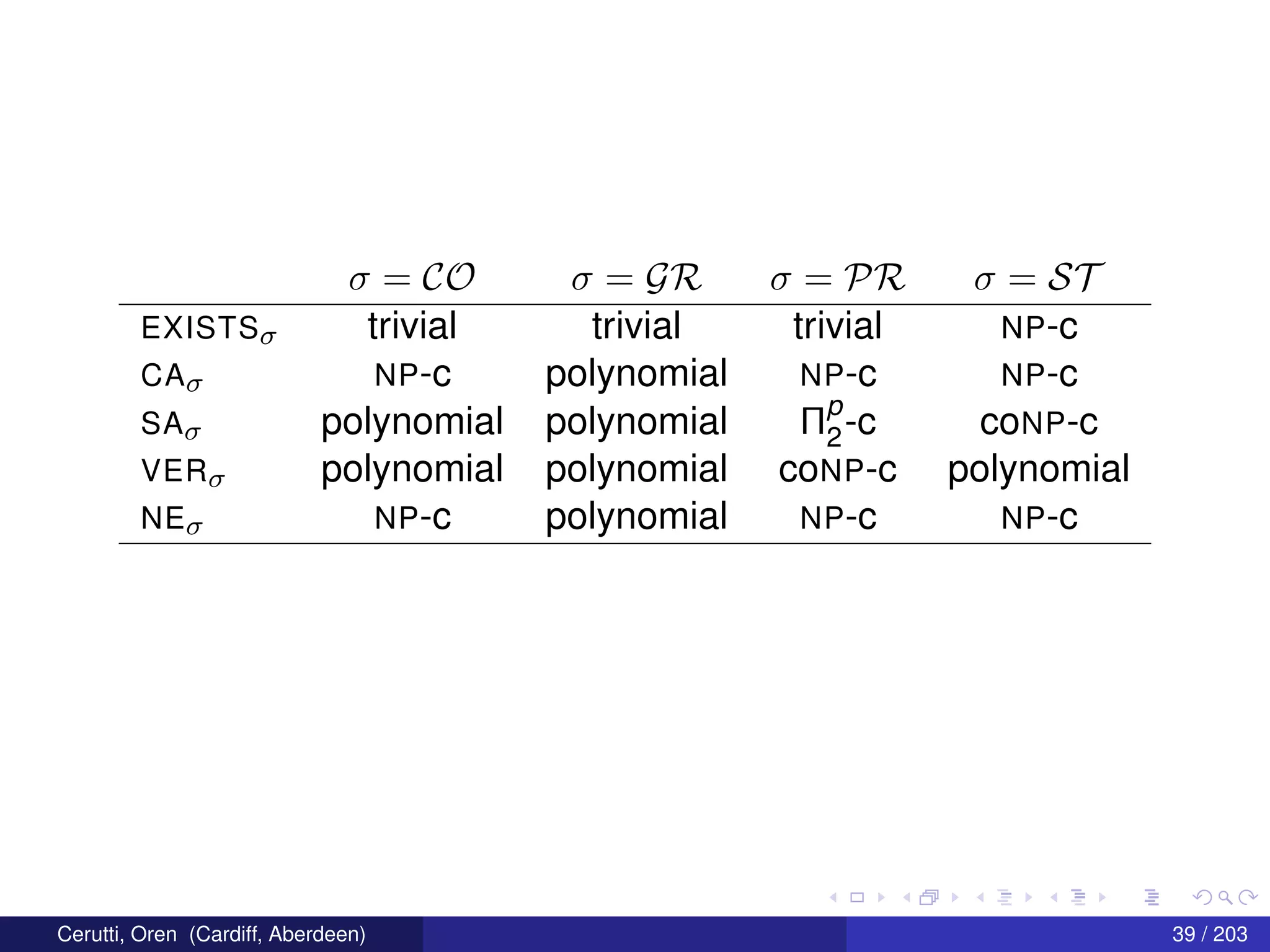 | | $\sigma = \mathcal{CO}$ | $\sigma = \mathcal{GR}$ | $\sigma = \mathcal{PR}$ | $\sigma = \mathcal{ST}$ |
|---|---|---|---|---|
| EXISTS$_\sigma$ | trivial | trivial | trivial | NP-c |
| CA$_\sigma$ | NP-c | polynomial | NP-c | NP-c |
| SA$_\sigma$ | polynomial | polynomial | $\Pi_2^p$-c | coNP-c |
| VER$_\sigma$ | polynomial | polynomial | coNP-c | polynomial |
| NE$_\sigma$ | NP-c | polynomial | NP-c | NP-c |

Cerutti, Oren (Cardiff, Aberdeen) 39 / 203